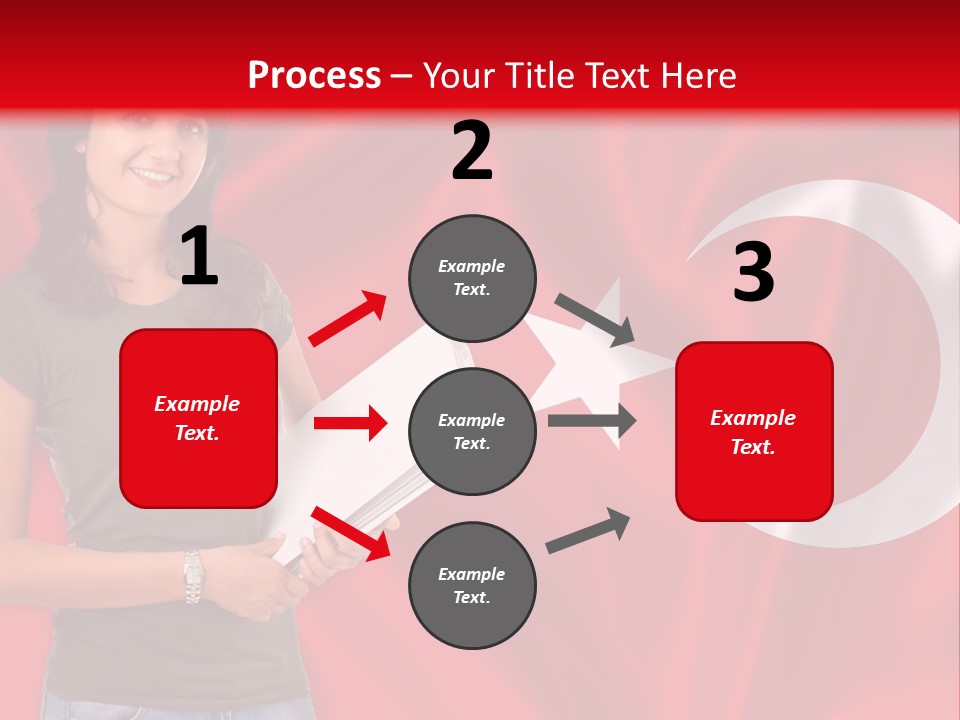 Process – Your Title Text Here

1

Example Text.

2

Example Text.

Example Text.

Example Text.

3

Example Text.